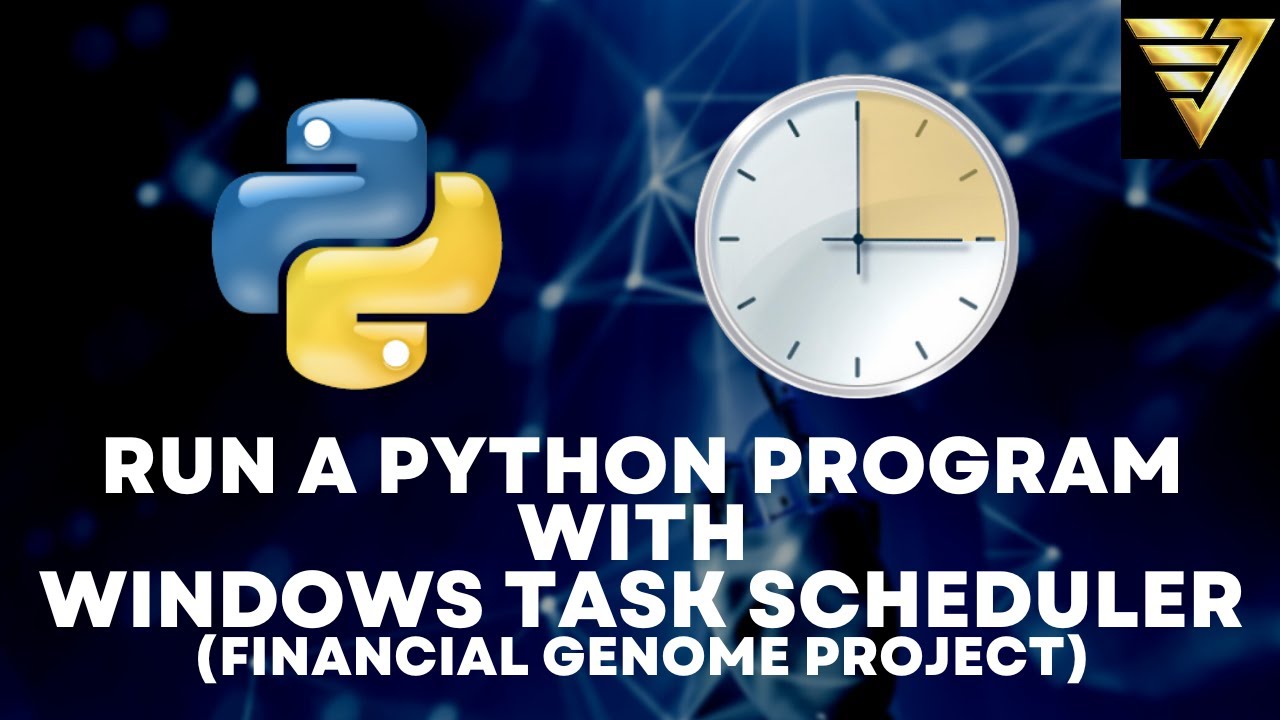 RUN A PYTHON PROGRAM
WITH
WINDOWS TASK SCHEDULER
(FINANCIAL GENOME PROJECT)